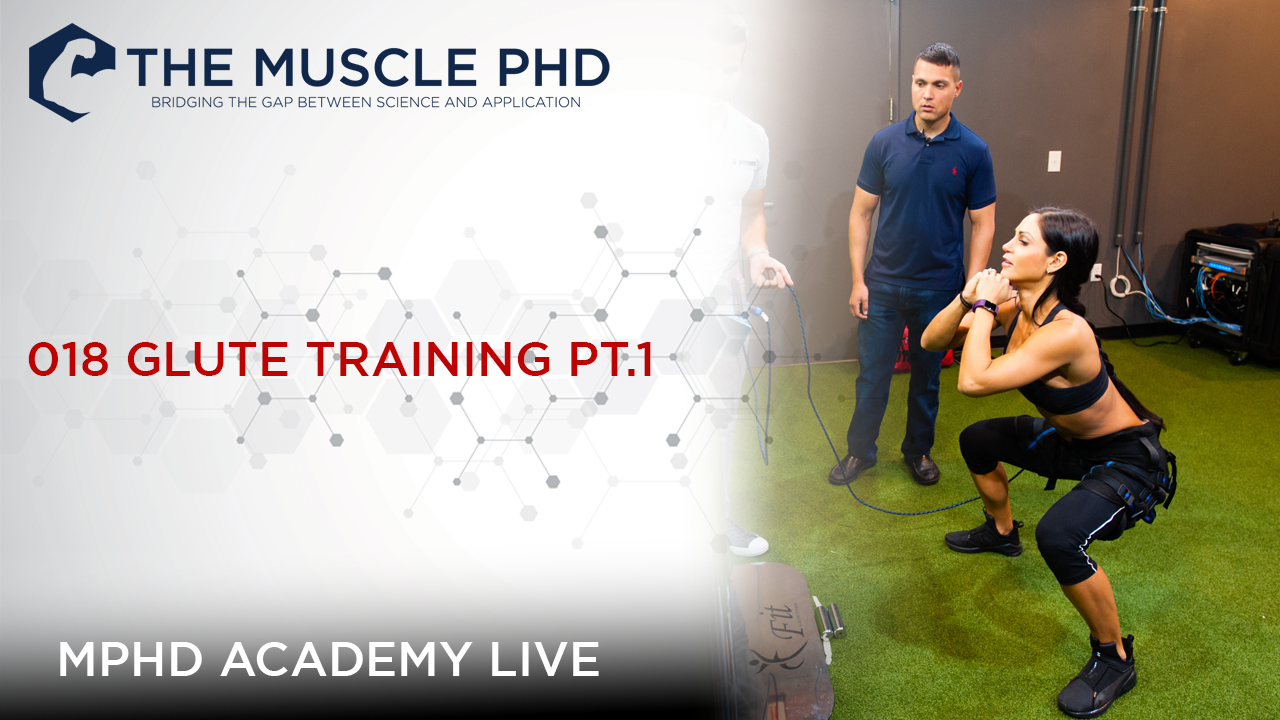 THE MUSCLE PHD
BRIDGING THE GAP BETWEEN SCIENCE AND APPLICATION

018 GLUTE TRAINING PT.1

MPHD ACADEMY LIVE